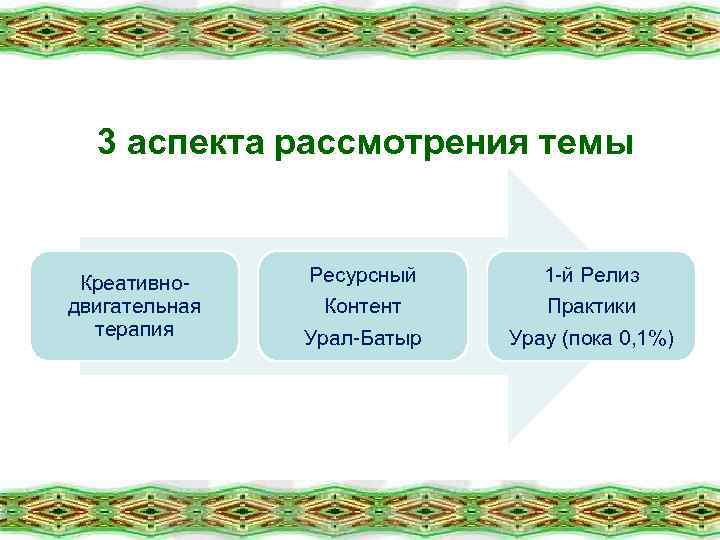 3 аспекта рассмотрения темы

Креативно-двигательная терапия

Ресурсный

Контент

Урал-Батыр

1-й Релиз

Практики

Урау (пока 0,1%)